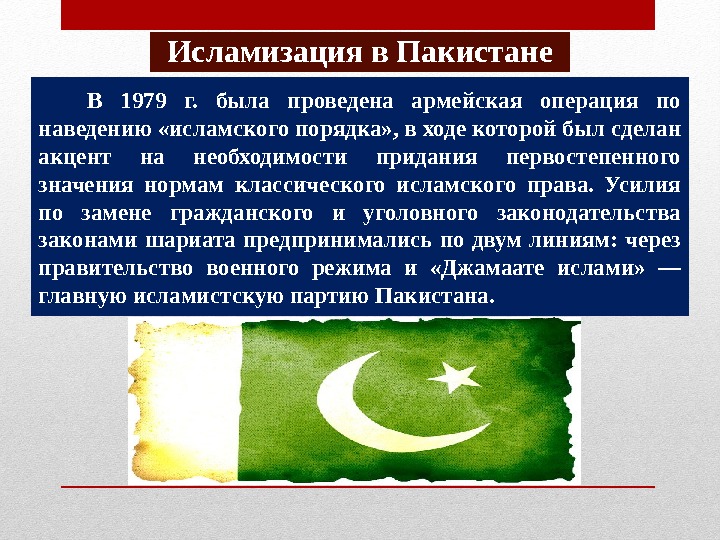 Исламизация в Пакистане

В 1979 г. была проведена армейская операция по наведению «исламского порядка», в ходе которой был сделан акцент на необходимости придания первостепенного значения нормам классического исламского права. Усилия по замене гражданского и уголовного законодательства законами шариата предпринимались по двум линиям: через правительство военного режима и «Джамаате ислами» — главную исламистскую партию Пакистана.